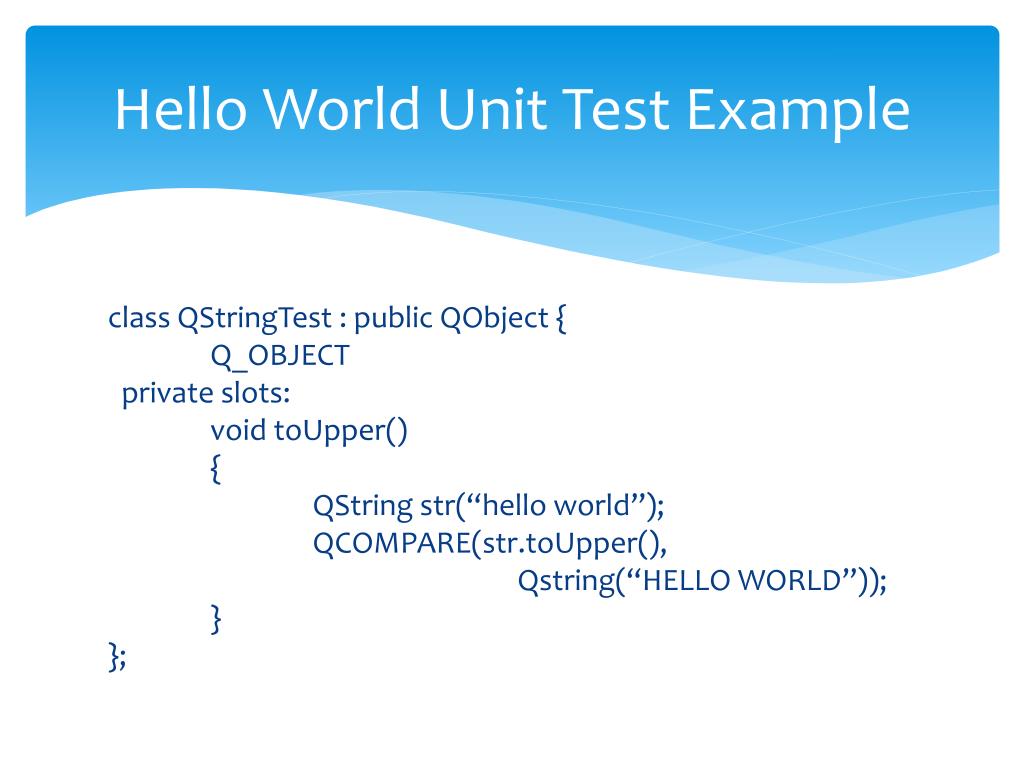 Hello World Unit Test Example

class QStringTest : public QObject {
Q_OBJECT
private slots:
void toUpper()
{
QString str(“hello world”);
QCOMPARE(str.toUpper(),
Qstring(“HELLO WORLD”));
}
};